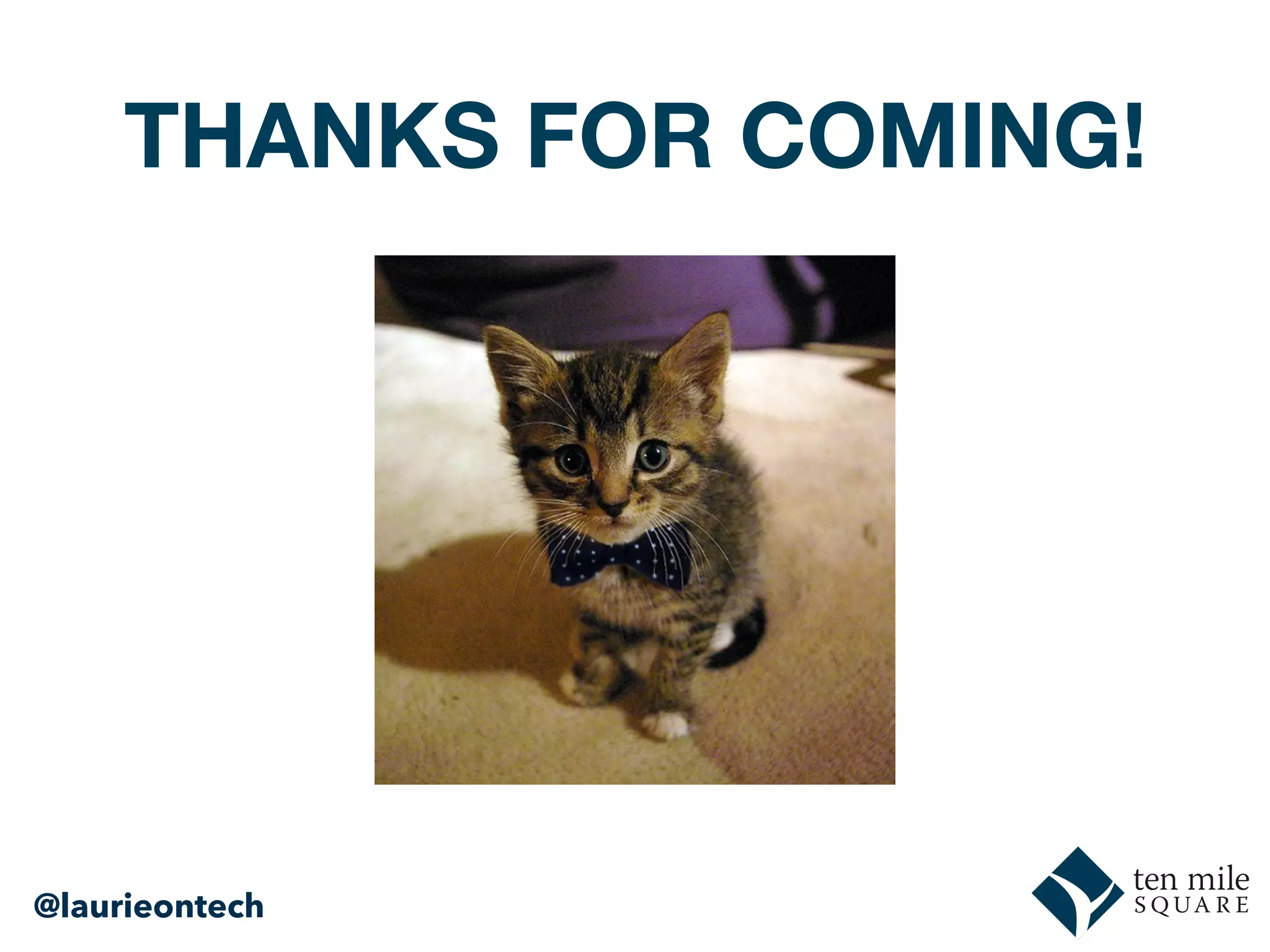 THANKS FOR COMING!

@laurieontech

ten mile
SQUARE